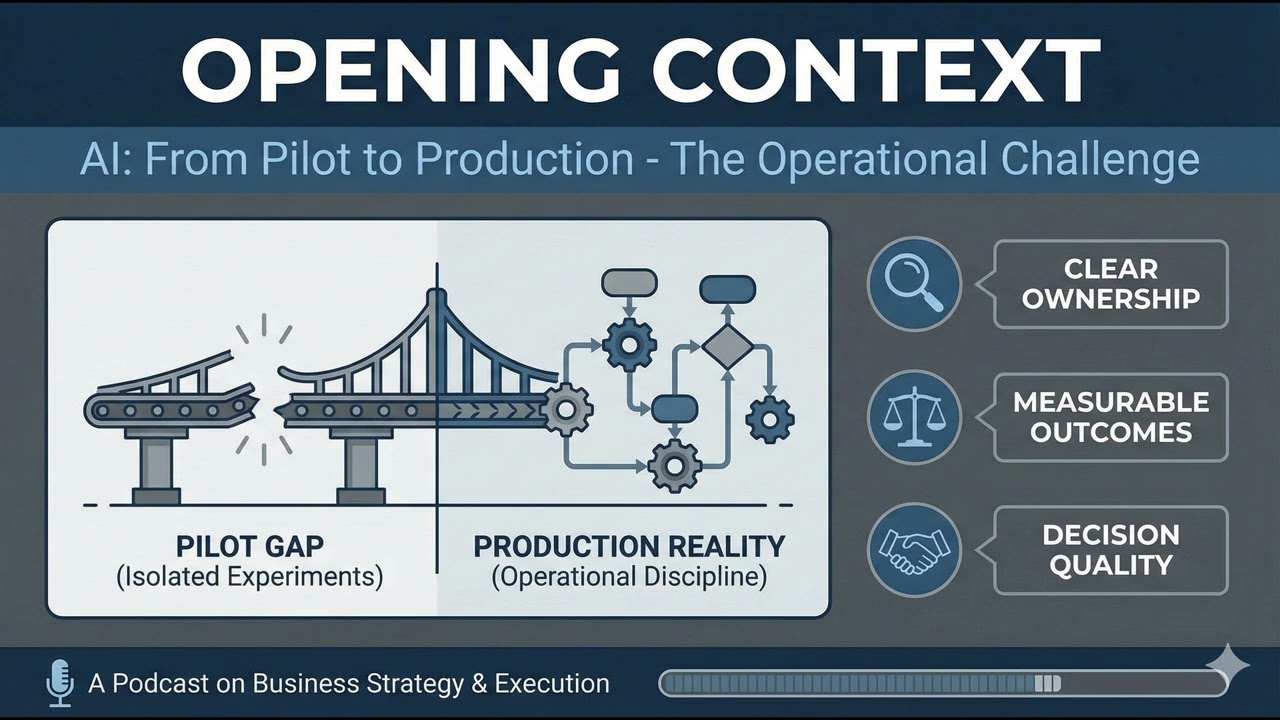 OPENING CONTEXT

AI: From Pilot to Production - The Operational Challenge

PILOT GAP
(Isolated Experiments)

PRODUCTION REALITY
(Operational Discipline)

CLEAR OWNERSHIP

MEASURABLE OUTCOMES

DECISION QUALITY

A Podcast on Business Strategy & Execution